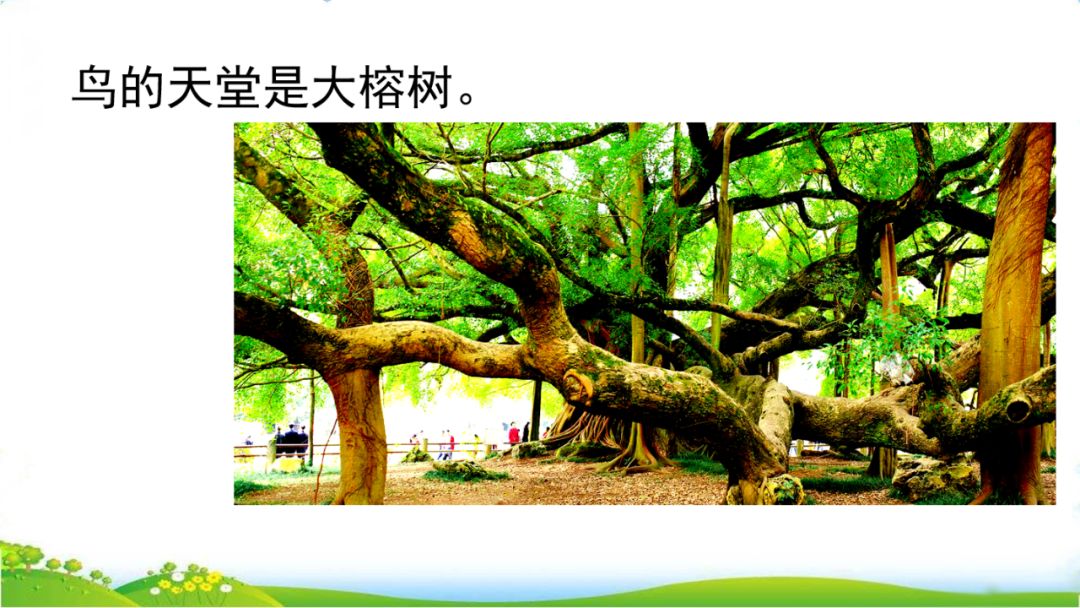 鸟的天堂是大榕树。